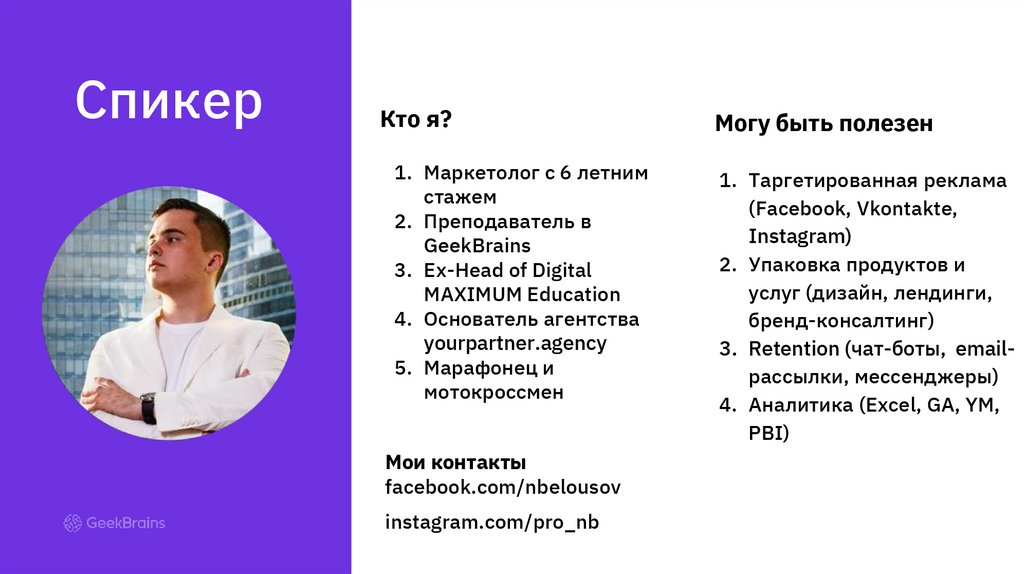 Спикер

GeekBrains

Кто я?

1. Маркетолог с 6 летним стажем
2. Преподаватель в GeekBrains
3. Ex-Head of Digital MAXIMUM Education
4. Основатель агентства yourpartner.agency
5. Марафонец и мотокроссмен

Мои контакты
facebook.com/nbelousov

instagram.com/pro_nb

Могу быть полезен

1. Таргетированная реклама (Facebook, Vkontakte, Instagram)
2. Упаковка продуктов и услуг (дизайн, лендинги, бренд-консалтинг)
3. Retention (чат-боты, email-рассылки, мессенджеры)
4. Аналитика (Excel, GA, YM, PBI)